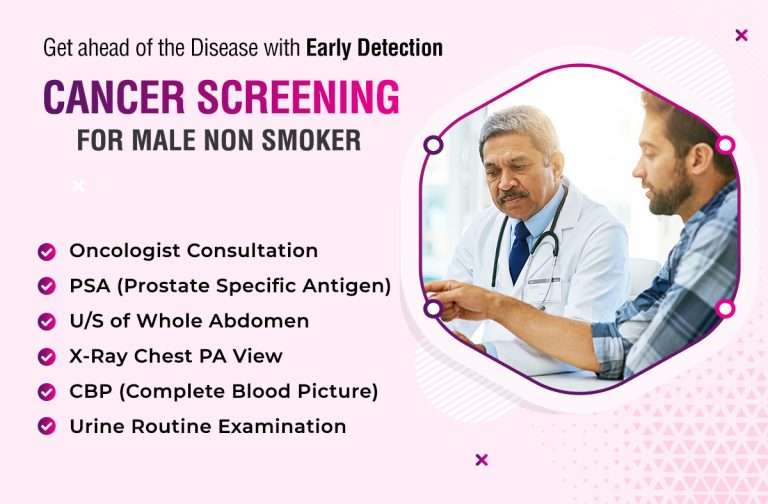 Get ahead of the Disease with Early Detection

CANCER SCREENING
FOR MALE NON SMOKER

Oncologist Consultation
PSA (Prostate Specific Antigen)
U/S of Whole Abdomen
X-Ray Chest PA View
CBP (Complete Blood Picture)
Urine Routine Examination